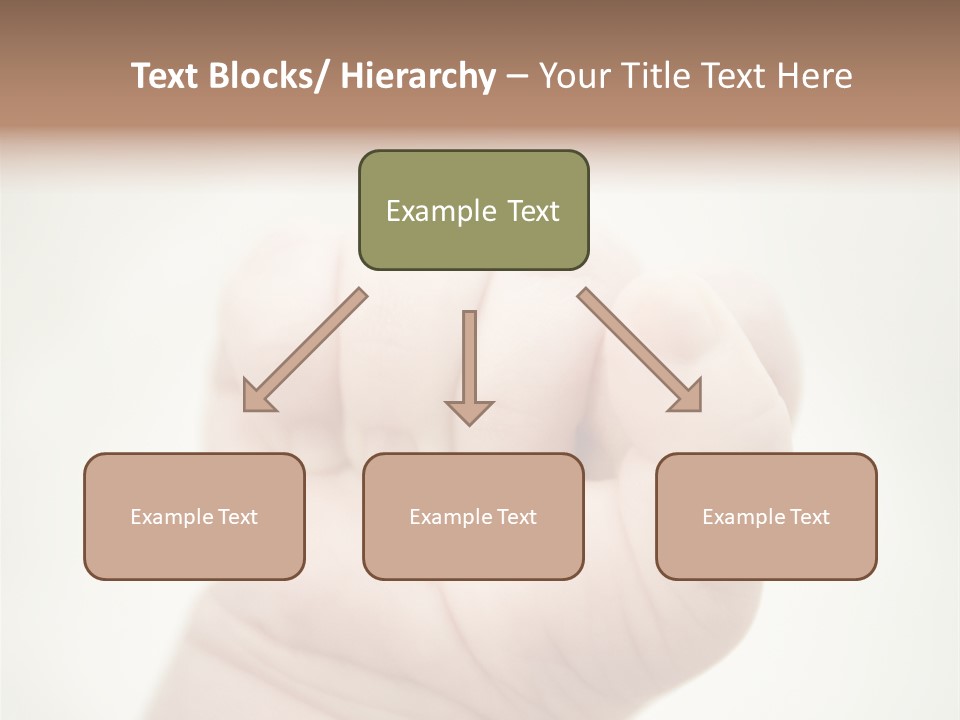 Text Blocks/ Hierarchy – Your Title Text Here

Example Text

Example Text

Example Text

Example Text